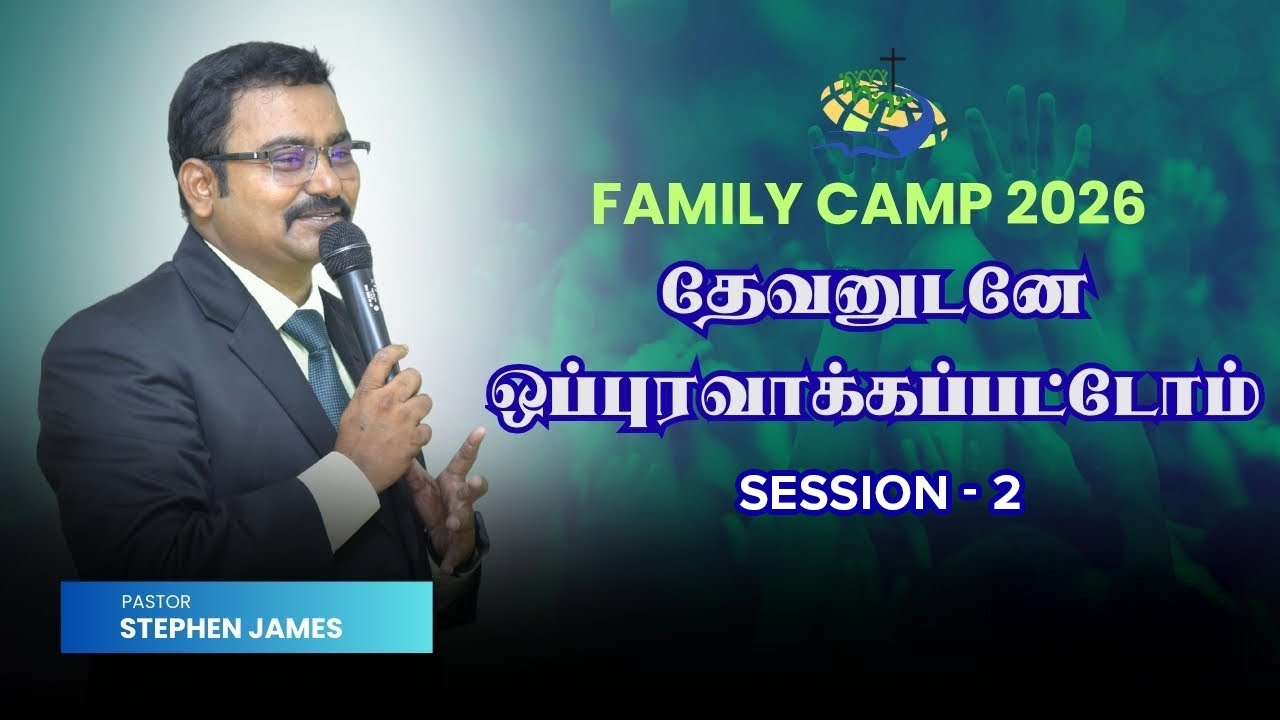 FAMILY CAMP 2026

தேவனுடனே ஒப்புரவாக்கப்பட்டோம்

SESSION - 2

PASTOR
STEPHEN JAMES